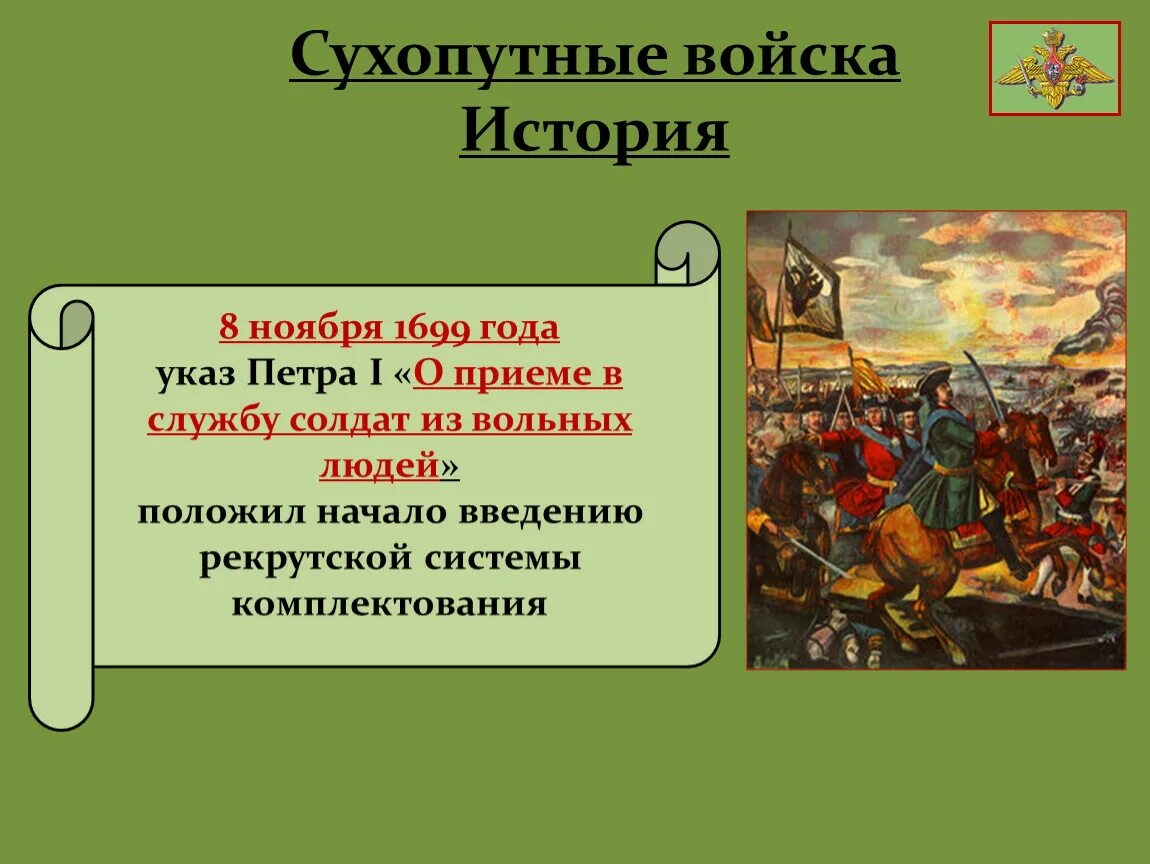 Сухопутные войска
История

8 ноября 1699 года
указ Петра I «О приеме в службу солдат из вольных людей»
положил начало введению рекрутской системы комплектования